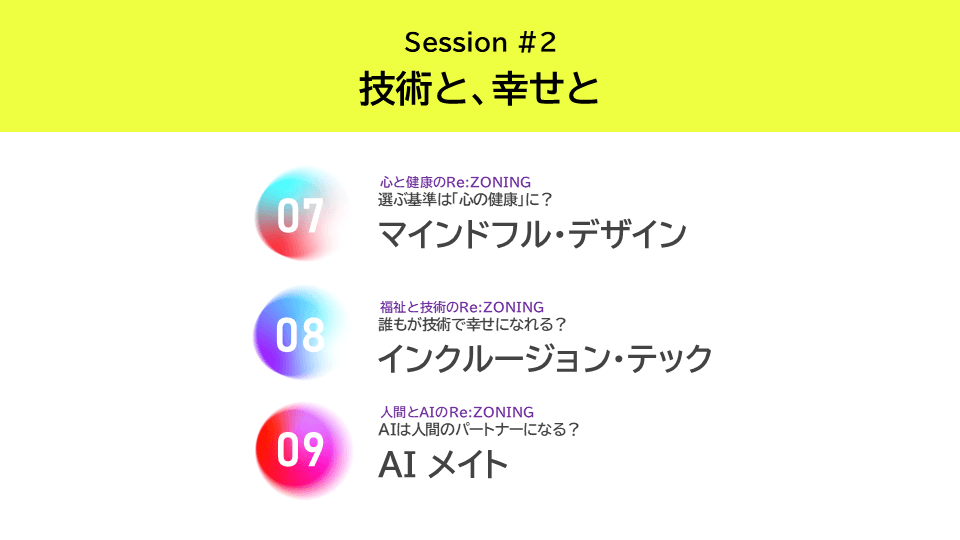 Session #2
技術と、幸せと

07
心と健康のRe:ZONING
選ぶ基準は「心の健康」に？
マインドフル・デザイン

08
福祉と技術のRe:ZONING
誰もが技術で幸せになれる？
インクルージョン・テック

09
人間とAIのRe:ZONING
AIは人間のパートナーになる？
AI メイト